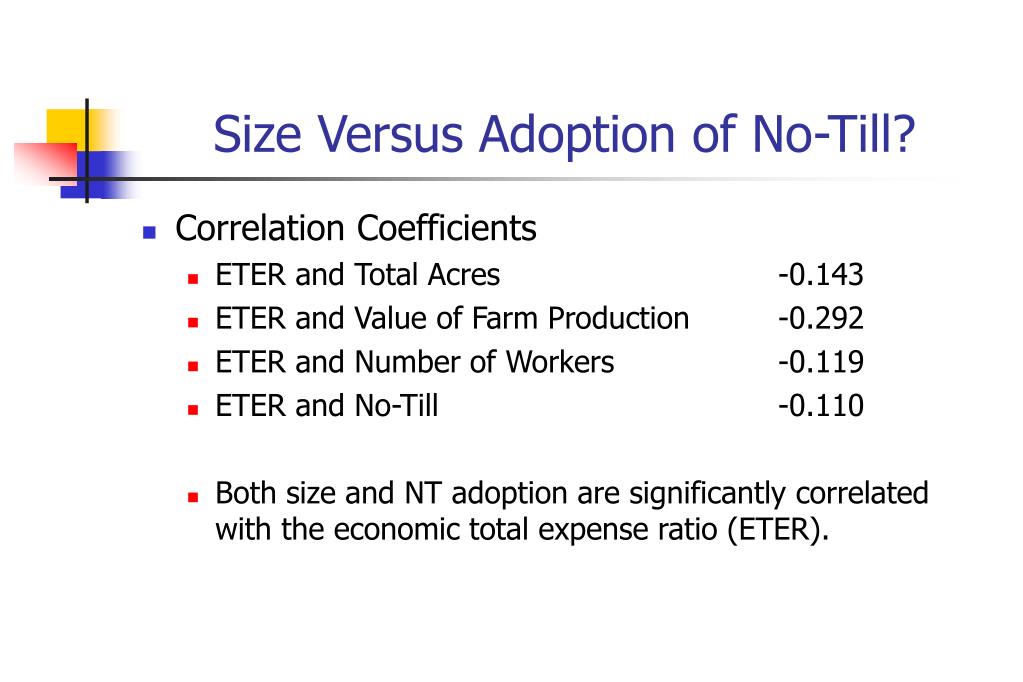 Size Versus Adoption of No-Till?

Correlation Coefficients

ETER and Total Acres -0.143

ETER and Value of Farm Production -0.292

ETER and Number of Workers -0.119

ETER and No-Till -0.110

Both size and NT adoption are significantly correlated with the economic total expense ratio (ETER).